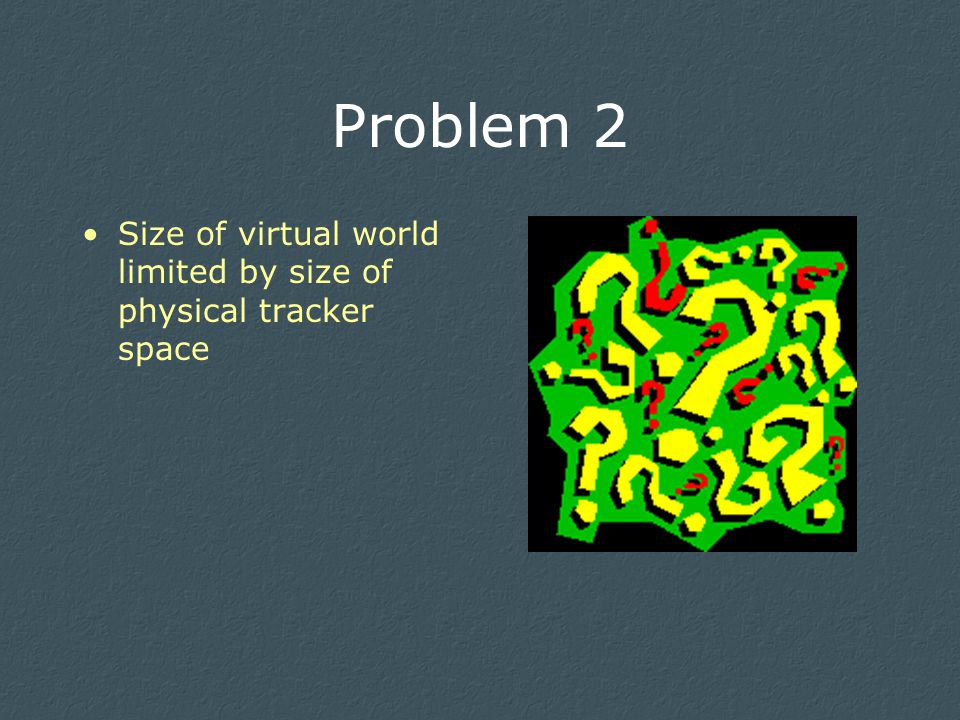 Problem 2

• Size of virtual world limited by size of physical tracker space